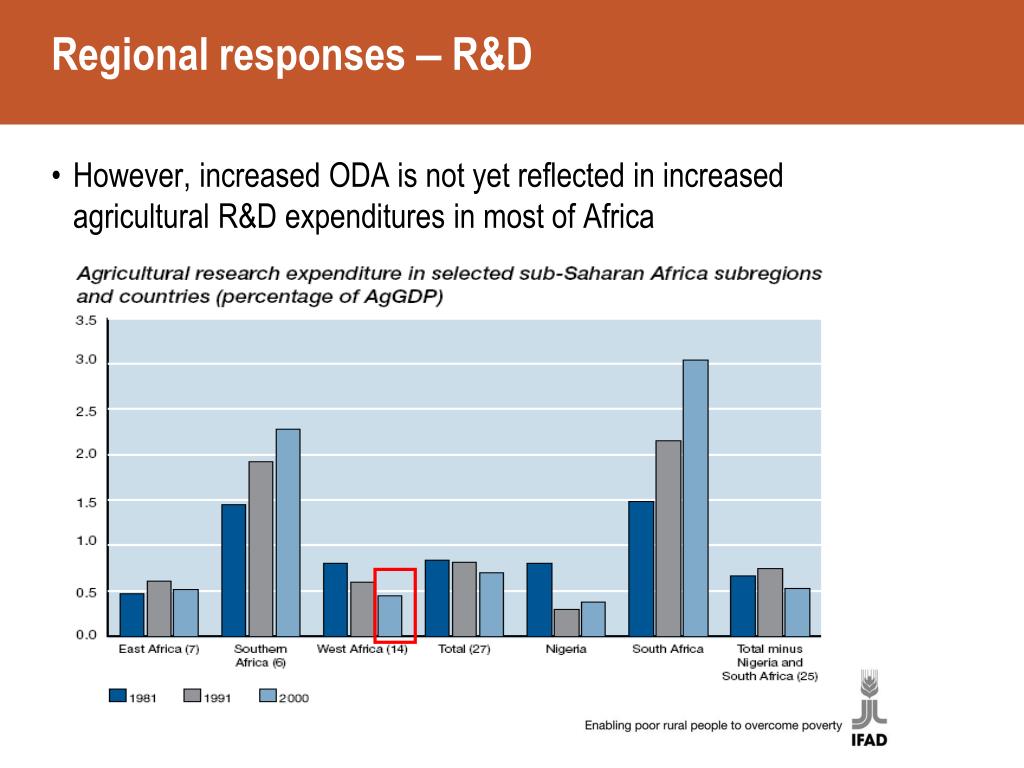 Regional responses – R&D

• However, increased ODA is not yet reflected in increased agricultural R&D expenditures in most of Africa

Agricultural research expenditure in selected sub-Saharan Africa subregions and countries (percentage of AgGDP)

3.5
3.0
2.5
2.0
1.5
1.0
0.5
0.0

East Africa (7)
Southern Africa (6)
West Africa (14)
Total (27)
Nigeria
South Africa
Total minus Nigeria and South Africa (25)

1981
1991
2000

Enabling poor rural people to overcome poverty

IFAD